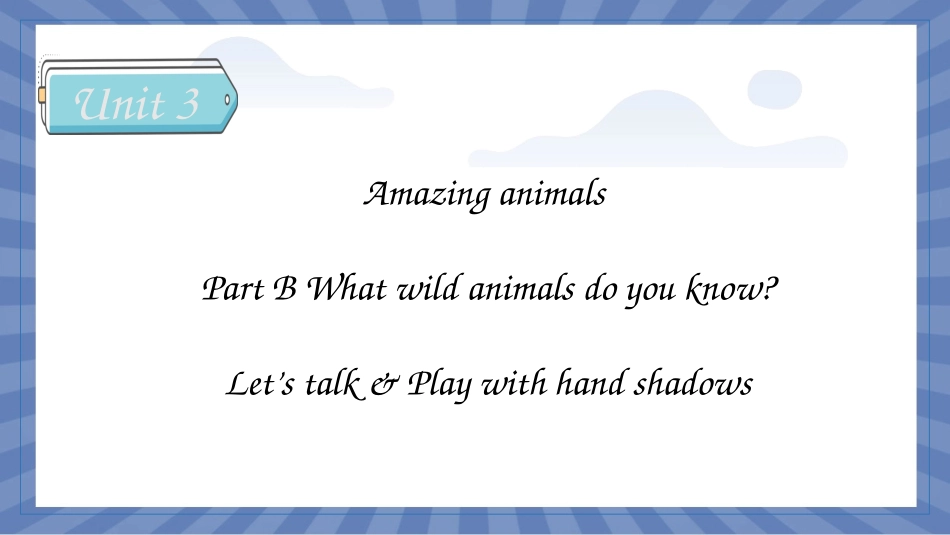 Unit 3

Amazing animals

Part B What wild animals do you know?

Let's talk & Play with hand shadows